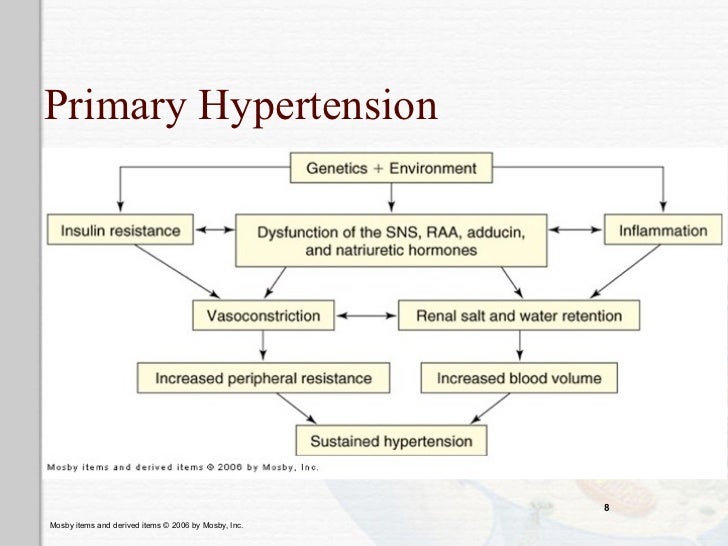 Primary Hypertension

Genetics + Environment

Insulin resistance

Dysfunction of the SNS, RAA, adducin, and natriuretic hormones

Inflammation

Vasoconstriction

Renal salt and water retention

Increased peripheral resistance

Increased blood volume

Sustained hypertension

Mosby items and derived items © 2006 by Mosby, Inc.

8

Mosby items and derived items © 2006 by Mosby, Inc.